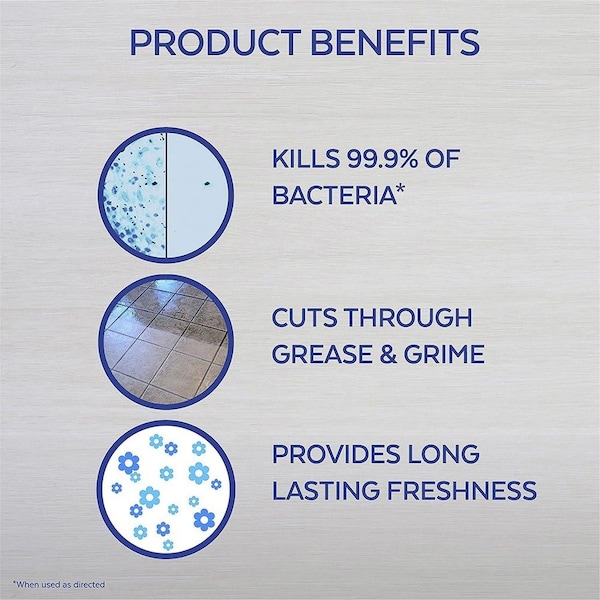 PRODUCT BENEFITS

KILLS 99.9% OF BACTERIA*

CUTS THROUGH GREASE & GRIME

PROVIDES LONG LASTING FRESHNESS

*When used as directed